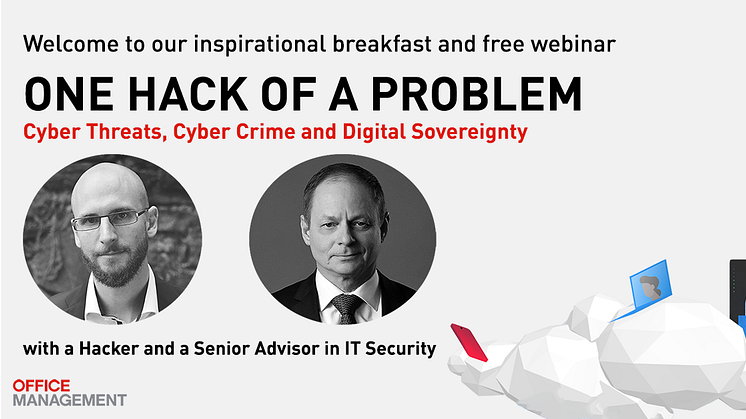 Welcome to our inspirational breakfast and free webinar

ONE HACK OF A PROBLEM

Cyber Threats, Cyber Crime and Digital Sovereignty

with a Hacker and a Senior Advisor in IT Security

OFFICE MANAGEMENT